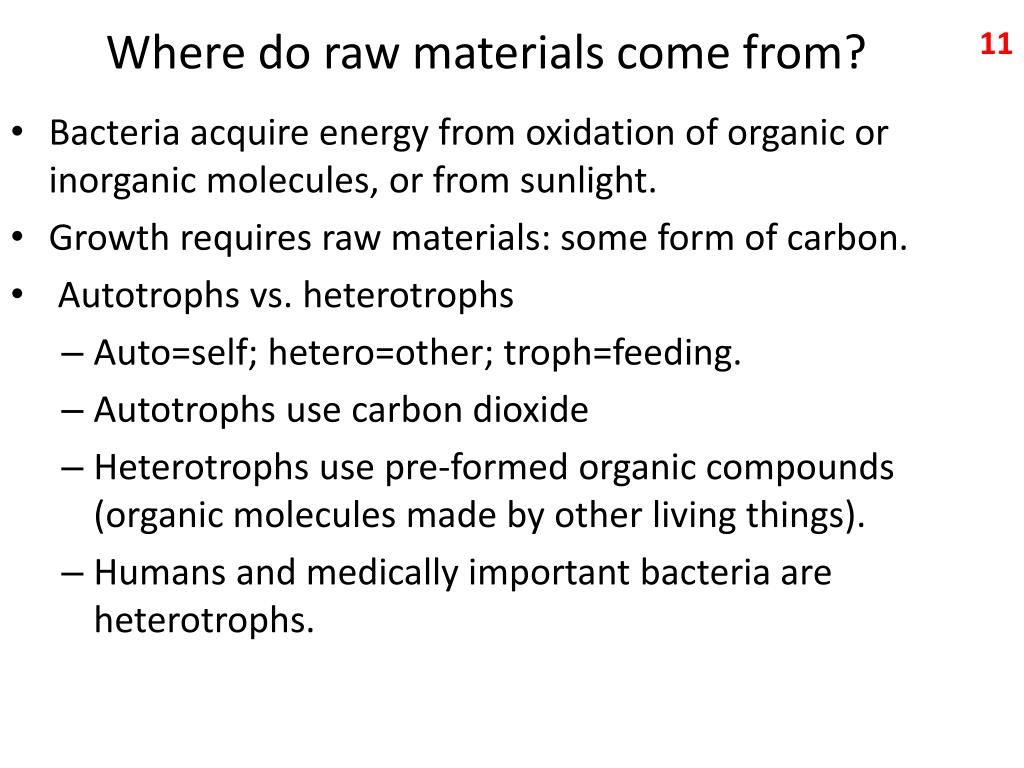 Where do raw materials come from?

11

• Bacteria acquire energy from oxidation of organic or inorganic molecules, or from sunlight.
• Growth requires raw materials: some form of carbon.
• Autotrophs vs. heterotrophs
– Auto=self; hetero=other; troph=feeding.
– Autotrophs use carbon dioxide
– Heterotrophs use pre-formed organic compounds (organic molecules made by other living things).
– Humans and medically important bacteria are heterotrophs.